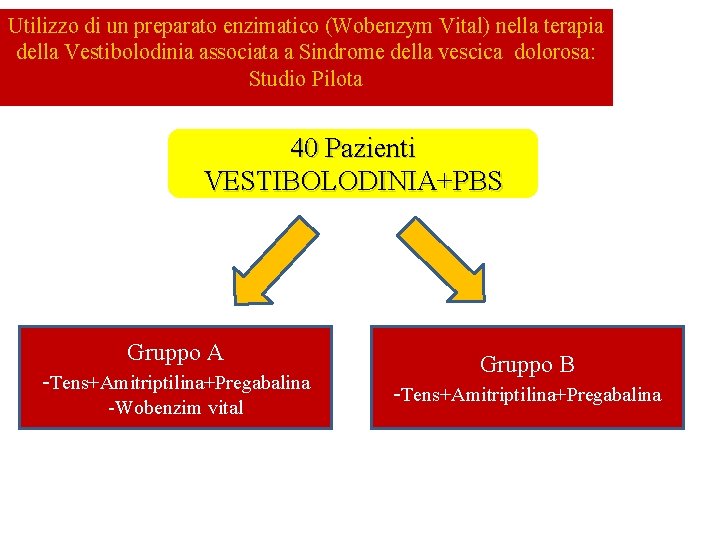 Utilizzo di un preparato enzimatico (Wobenzym Vital) nella terapia della Vestibolodinia associata a Sindrome della vescica dolorosa: Studio Pilota

40 Pazienti
VESTIBOLODINIA+PBS

Gruppo A
-Tens+Amitriptilina+Pregabalina
-Wobenzim vital

Gruppo B
-Tens+Amitriptilina+Pregabalina